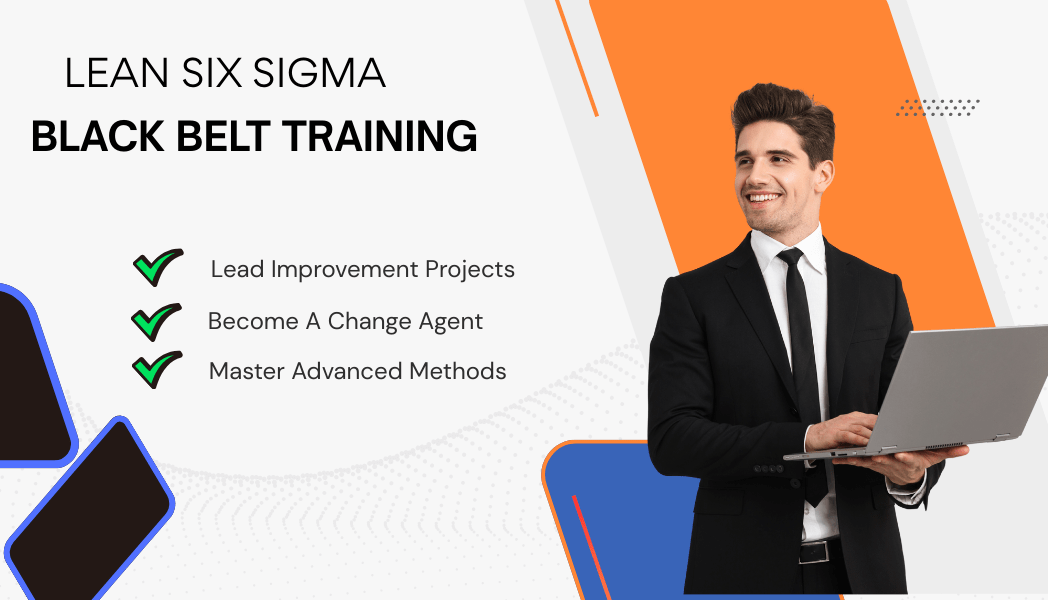 LEAN SIX SIGMA
BLACK BELT TRAINING

Lead Improvement Projects
Become A Change Agent
Master Advanced Methods